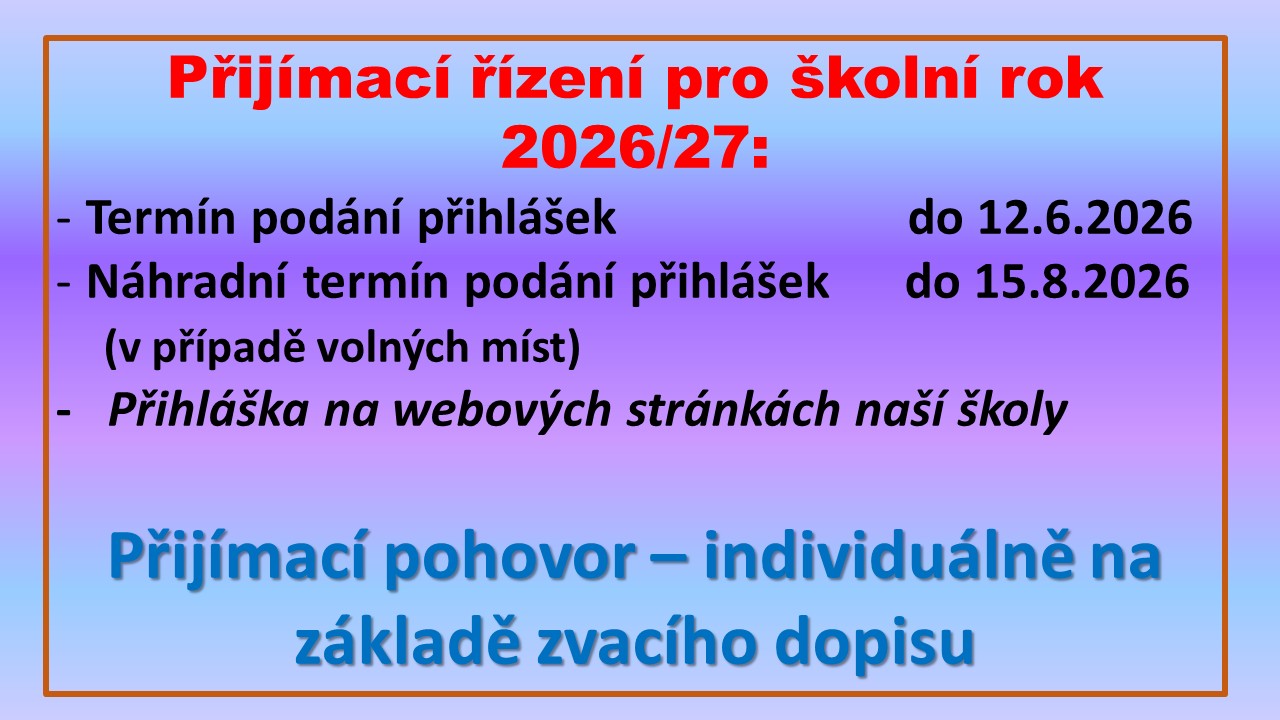 Přijímací řízení pro školní rok 2026/27:

- Termín podání přihlášek do 12.6.2026
- Náhradní termín podání přihlášek do 15.8.2026
(v případě volných míst)
- Přihláška na webových stránkách naší školy

Přijímací pohovor – individuálně na základě zvacího dopisu